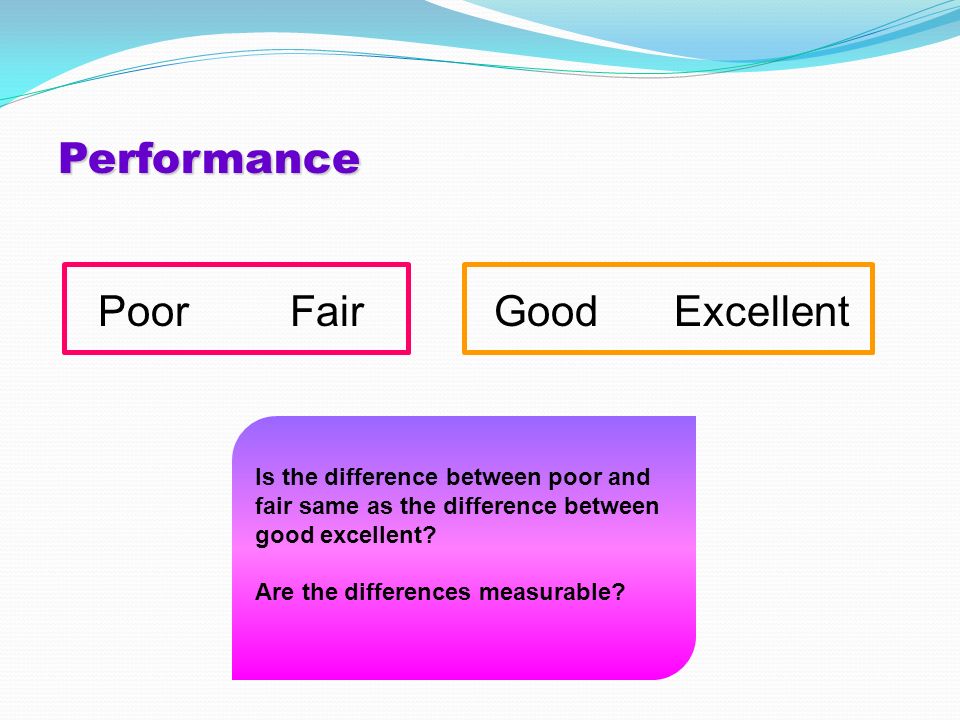 Performance

Poor Fair

Good Excellent

Is the difference between poor and fair same as the difference between good excellent?

Are the differences measurable?